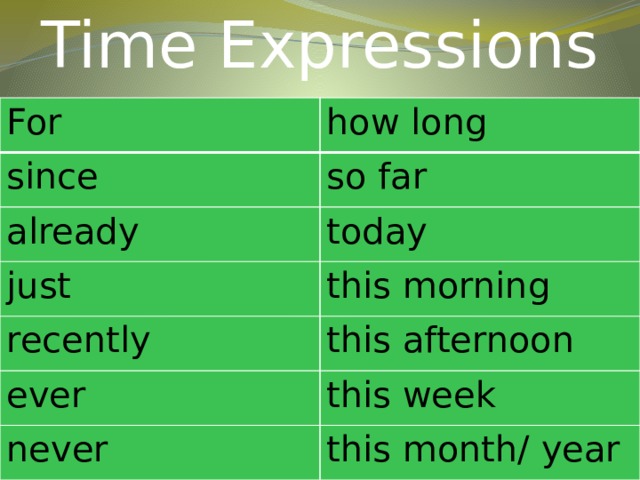 Time Expressions

| For | how long |
|---|---|
| since | so far |
| already | today |
| just | this morning |
| recently | this afternoon |
| ever | this week |
| never | this month/ year |